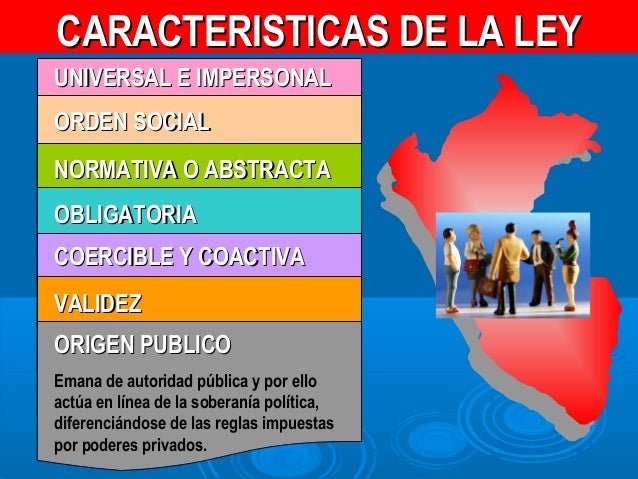 CARACTERISTICAS DE LA LEY

UNIVERSAL E IMPERSONAL

ORDEN SOCIAL

NORMATIVA O ABSTRACTA

OBLIGATORIA

COERCIBLE Y COACTIVA

VALIDEZ

ORIGEN PUBLICO

Emana de autoridad pública y por ello actúa en línea de la soberanía política, diferenciándose de las reglas impuestas por poderes privados.